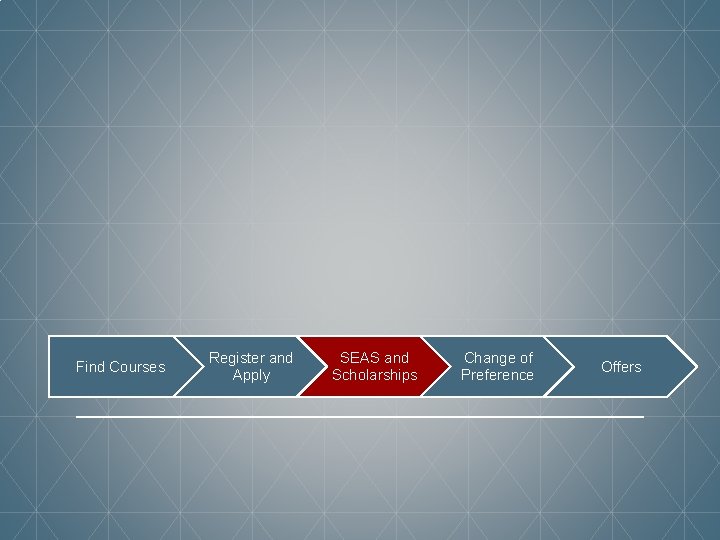 Find Courses

Register and Apply

SEAS and Scholarships

Change of Preference

Offers